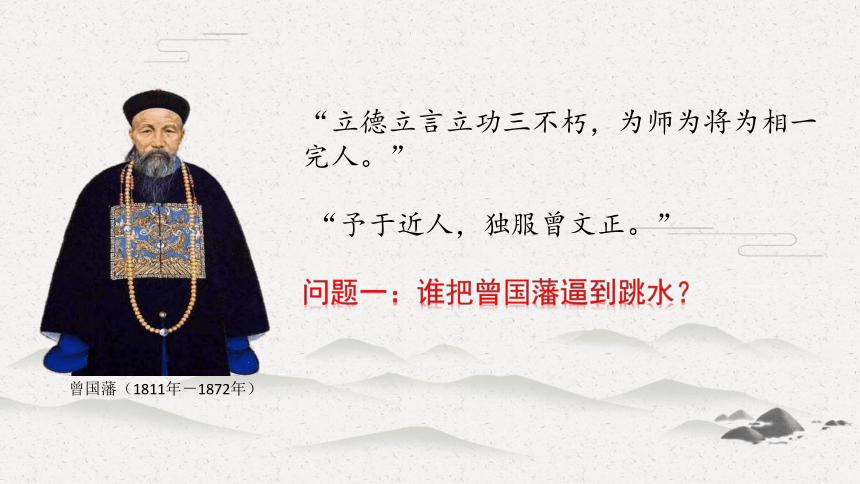 “立德立言立功三不朽，为师为将为相一完人。”

“予于近人，独服曾文正。”

问题一：谁把曾国藩逼到跳水？

曾国藩（1811年－1872年）